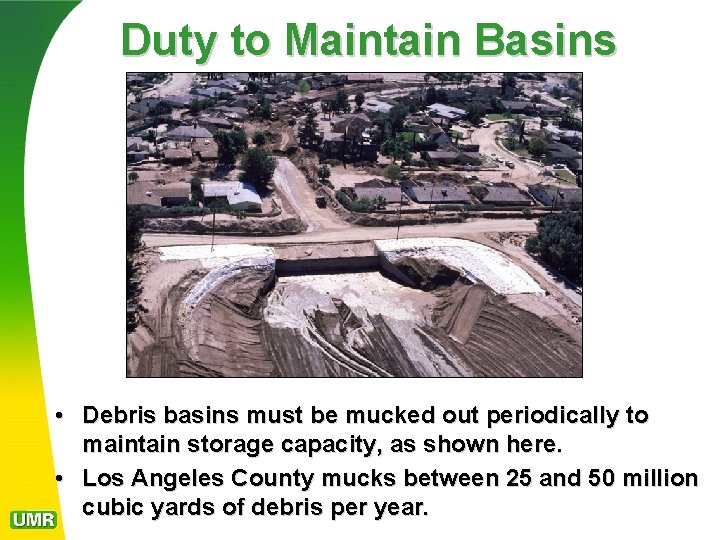 Duty to Maintain Basins

• Debris basins must be mucked out periodically to maintain storage capacity, as shown here.
• Los Angeles County mucks between 25 and 50 million cubic yards of debris per year.

UMR